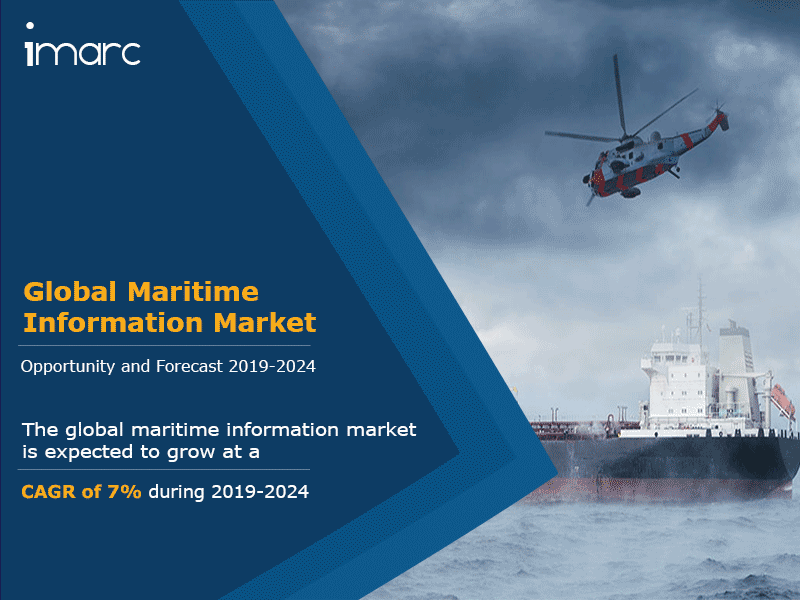 imarc

Global Maritime Information Market

Opportunity and Forecast 2019-2024

The global maritime information market is expected to grow at a

CAGR of 7% during 2019-2024